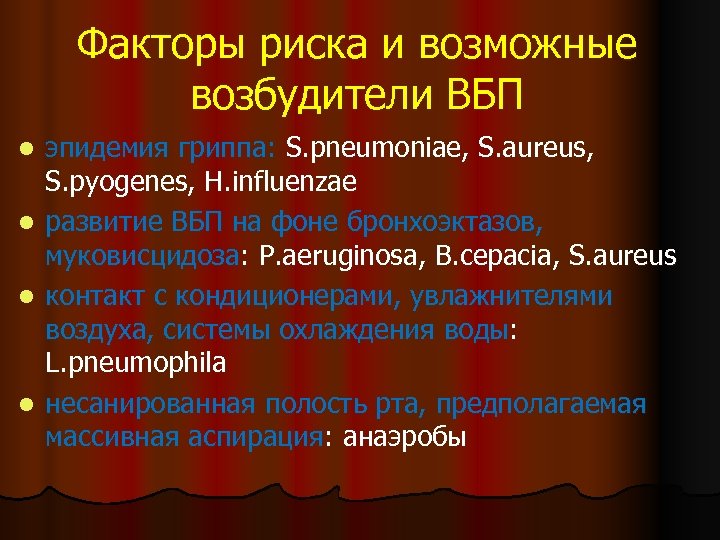 Факторы риска и возможные возбудители ВБП

- эпидемия гриппа: S.pneumoniae, S.aureus, S.pyogenes, H.influenzae
- развитие ВБП на фоне бронхоэктазов, муковисцидоза: P.aeruginosa, B.cepacia, S.aureus
- контакт с кондиционерами, увлажнителями воздуха, системы охлаждения воды: L.pneumophila
- несанированная полость рта, предполагаемая массивная аспирация: анаэробы